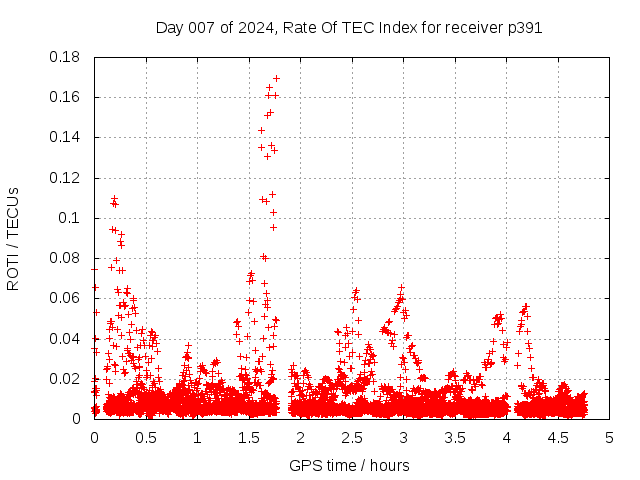 Day 007 of 2024, Rate Of TEC Index for receiver p391

ROTI / TECUs

0.18
0.16
0.14
0.12
0.1
0.08
0.06
0.04
0.02
0

0
0.5
1
1.5
2
2.5
3
3.5
4
4.5
5

GPS time / hours